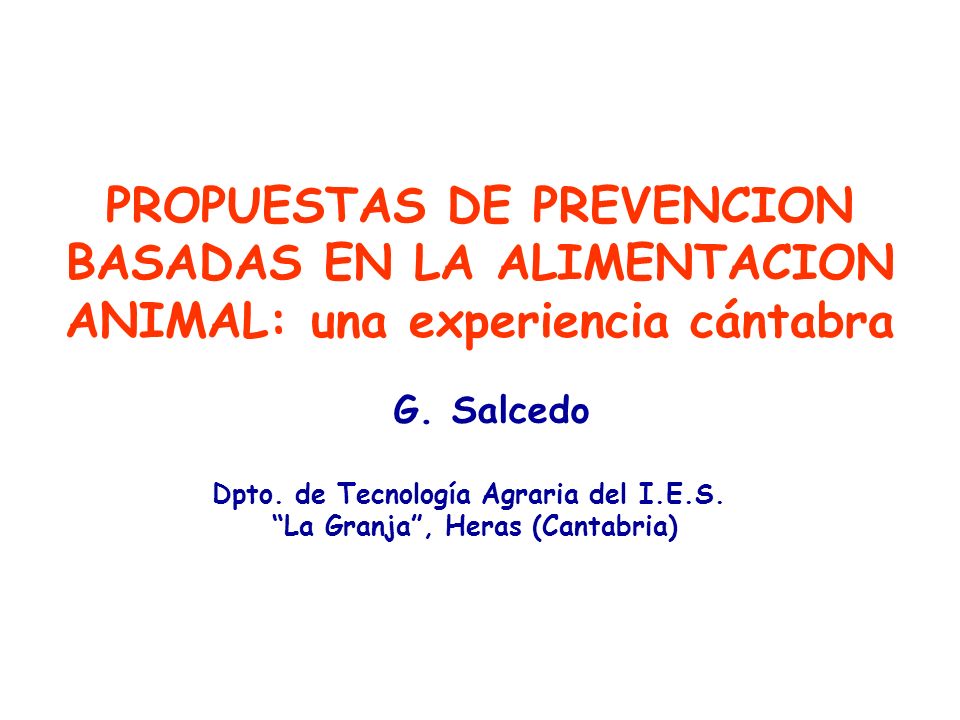 PROPUESTAS DE PREVENCION BASADAS EN LA ALIMENTACION ANIMAL: una experiencia cántabra

G. Salcedo

Dpto. de Tecnología Agraria del I.E.S. “La Granja”, Heras (Cantabria)